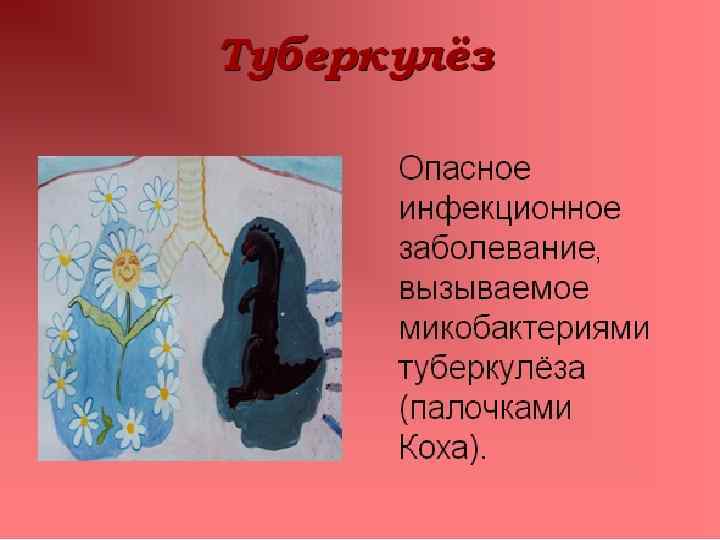 Туберкулёз

Опасное инфекционное заболевание, вызываемое микобактериями туберкулёза (палочками Коха).